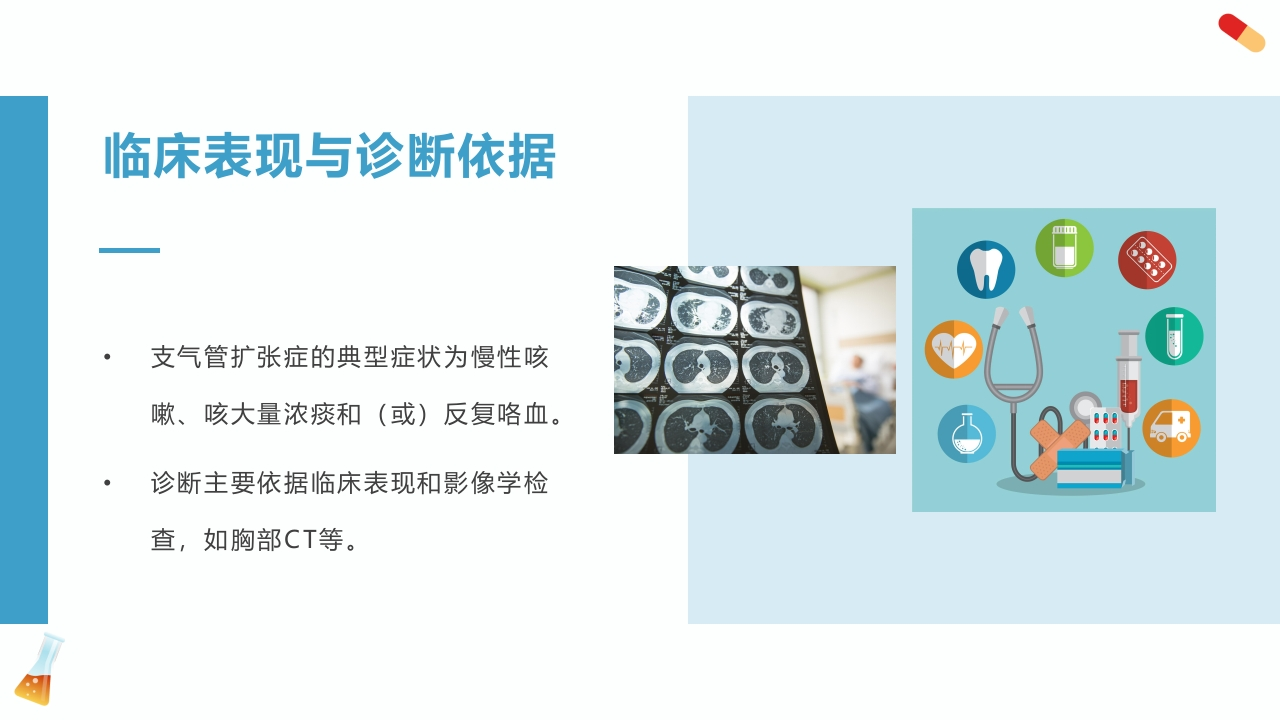 临床表现与诊断依据

• 支气管扩张症的典型症状为慢性咳嗽、咳大量浓痰和（或）反复咯血。

• 诊断主要依据临床表现和影像学检查，如胸部CT等。